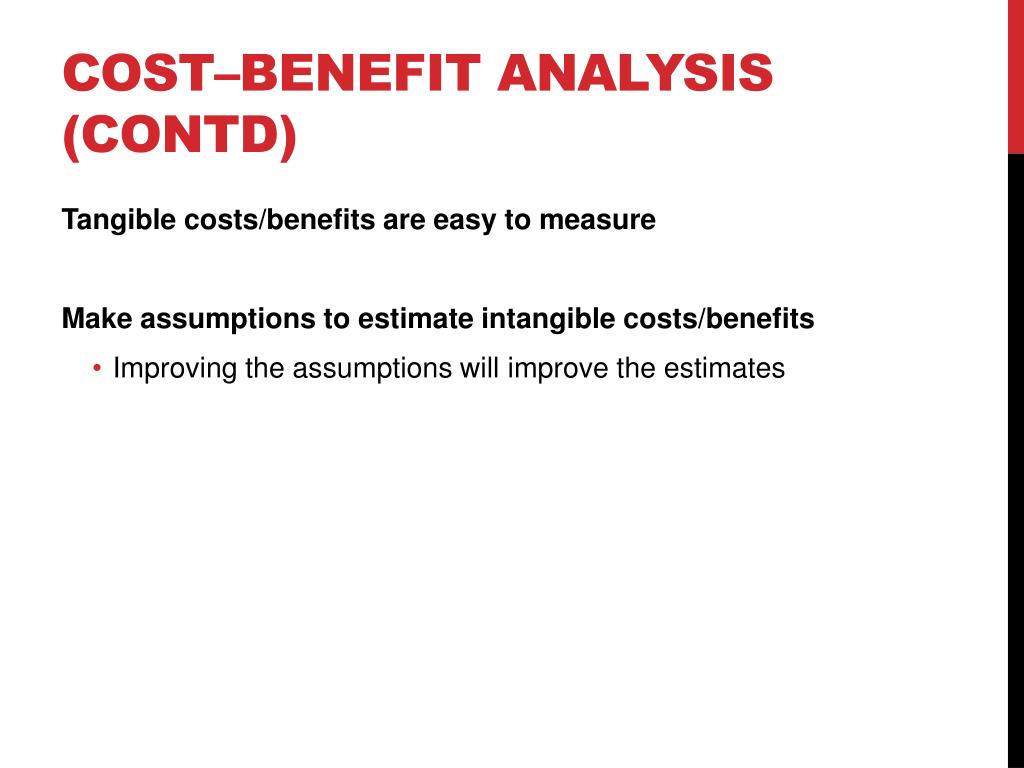 COST–BENEFIT ANALYSIS (CONTD)

Tangible costs/benefits are easy to measure

Make assumptions to estimate intangible costs/benefits

• Improving the assumptions will improve the estimates